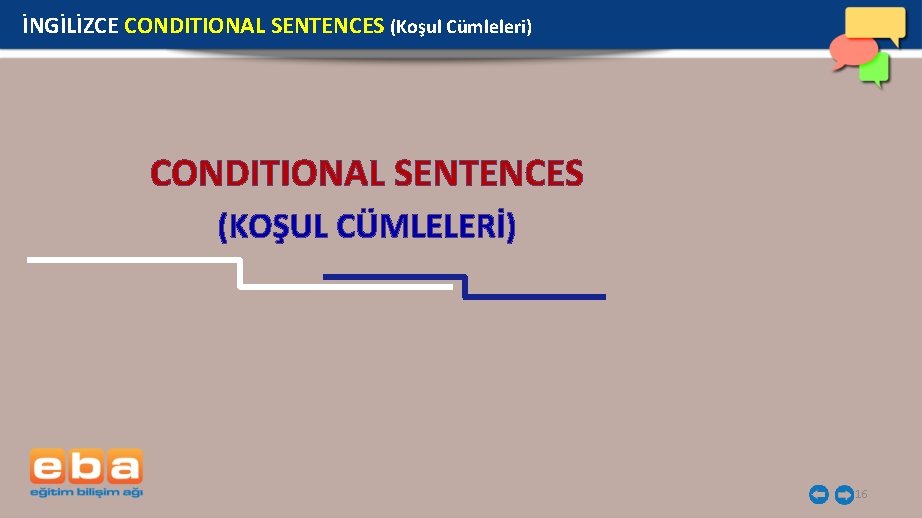 İNGİLİZCE CONDITIONAL SENTENCES (Koşul Cümleleri)

CONDITIONAL SENTENCES
(KOŞUL CÜMLELERİ)

eba
eğitim bilişim ağı

16